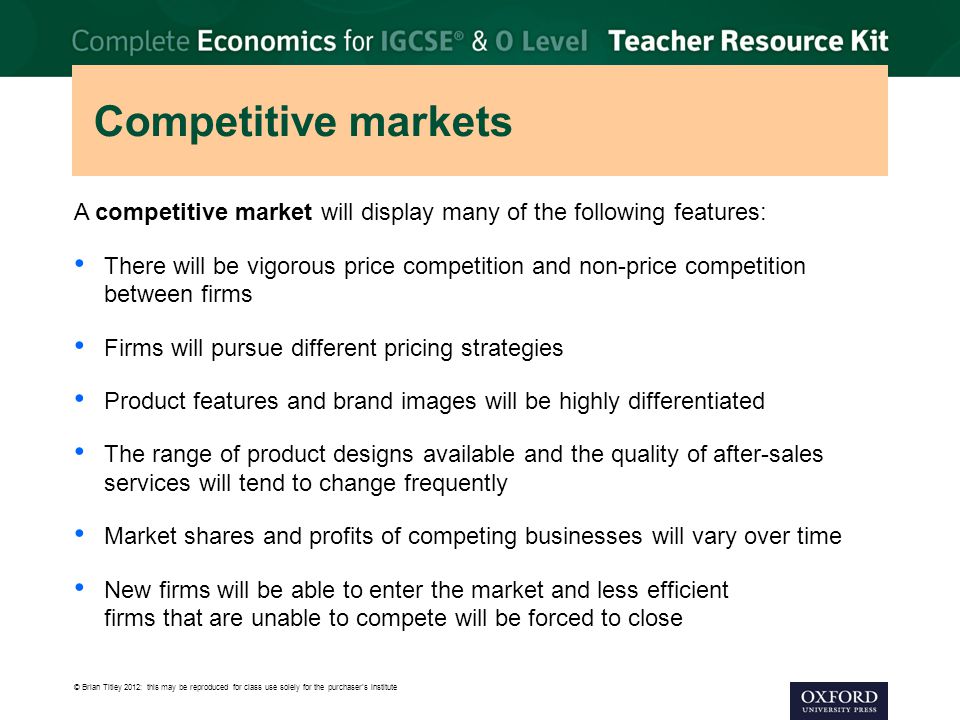 Complete Economics for IGCSE® & O Level Teacher Resource Kit

Competitive markets

A competitive market will display many of the following features:

• There will be vigorous price competition and non-price competition between firms

• Firms will pursue different pricing strategies

• Product features and brand images will be highly differentiated

• The range of product designs available and the quality of after-sales services will tend to change frequently

• Market shares and profits of competing businesses will vary over time

• New firms will be able to enter the market and less efficient firms that are unable to compete will be forced to close

© Brian Titley 2012: this may be reproduced for class use solely for the purchaser's institute

OXFORD UNIVERSITY PRESS